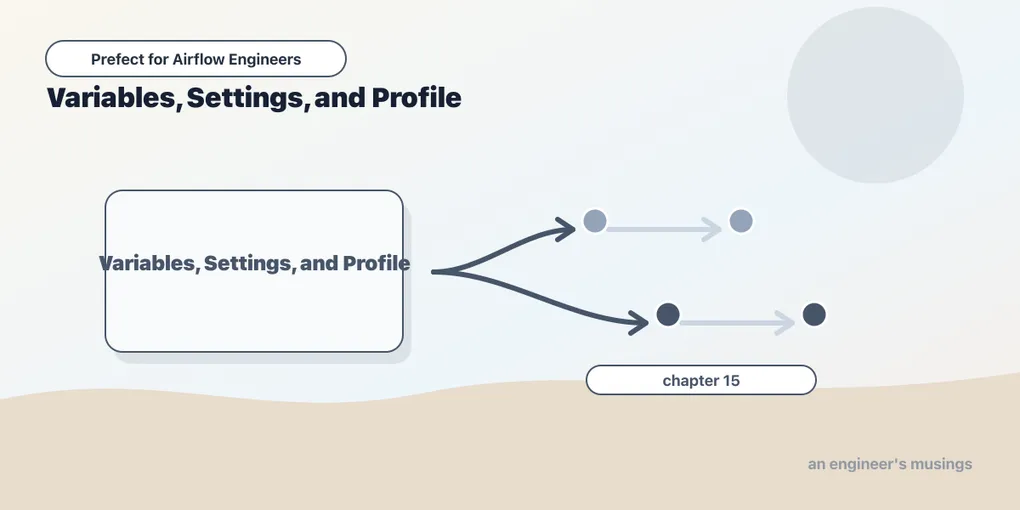 Prefect for Airflow Engineers

Variables, Settings, and Profile

Variables, Settings, and Profile

chapter 15

an engineer's musings